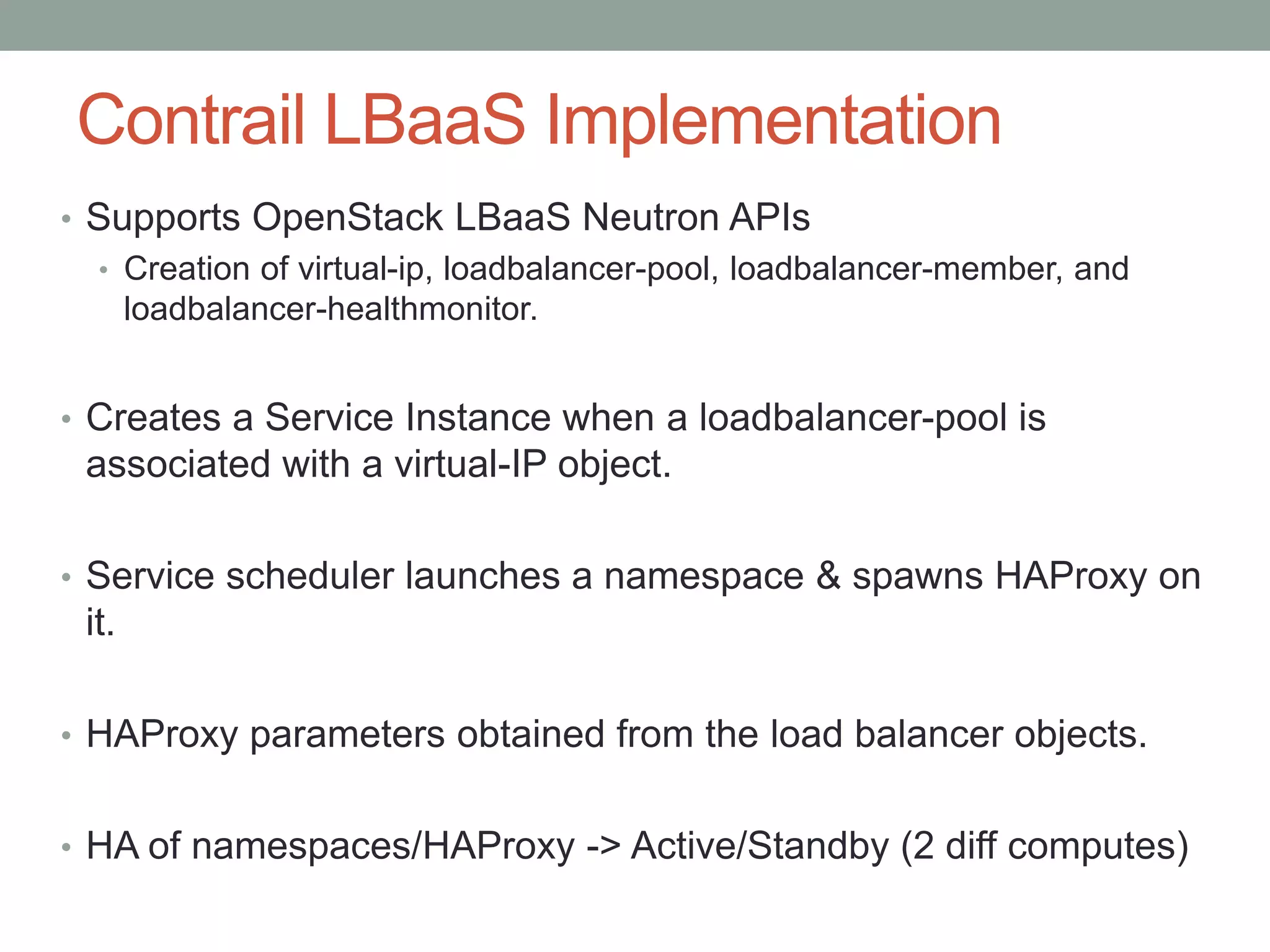 Contrail LBaaS Implementation

• Supports OpenStack LBaaS Neutron APIs
  • Creation of virtual-ip, loadbalancer-pool, loadbalancer-member, and loadbalancer-healthmonitor.

• Creates a Service Instance when a loadbalancer-pool is associated with a virtual-IP object.

• Service scheduler launches a namespace & spawns HAProxy on it.

• HAProxy parameters obtained from the load balancer objects.

• HA of namespaces/HAProxy -> Active/Standby (2 diff computes)